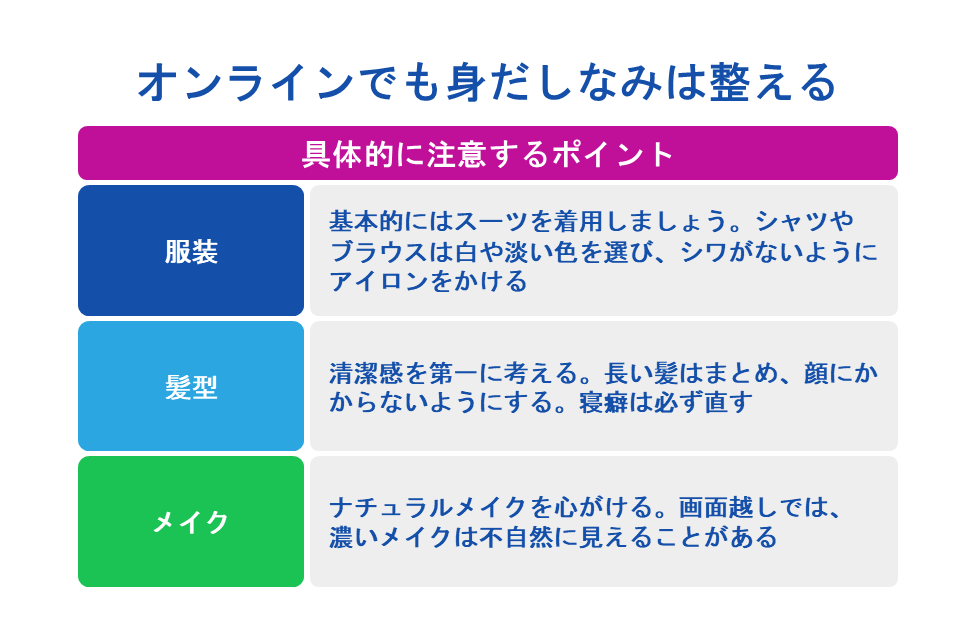 オンラインでも身だしなみは整える

| 具体的に注意するポイント | |
|---|---|
| 服装 | 基本的にはスーツを着用しましょう。シャツやブラウスは白や淡い色を選び、シワがないようにアイロンをかける |
| 髪型 | 清潔感を第一に考える。長い髪はまとめ、顔にかからないようにする。寝癖は必ず直す |
| メイク | ナチュラルメイクを心がける。画面越しでは、濃いメイクは不自然に見えることがある |